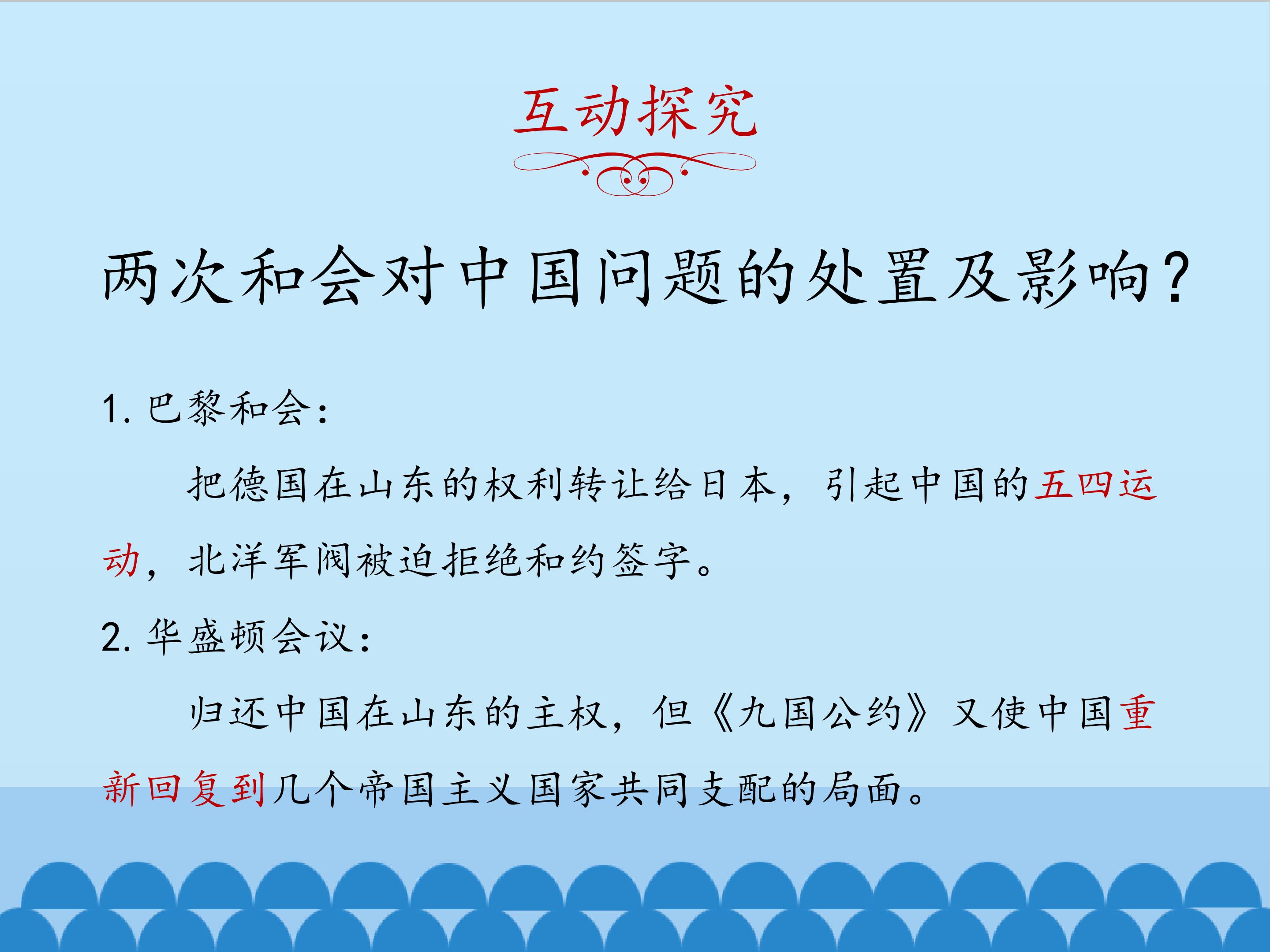 互动探究

两次和会对中国问题的处置及影响?

1. 巴黎和会:

把德国在山东的权利转让给日本，引起中国的五四运动，北洋军阀被迫拒绝和约签字。

2. 华盛顿会议:

归还中国在山东的主权，但《九国公约》又使中国重新回复到几个帝国主义国家共同支配的局面。